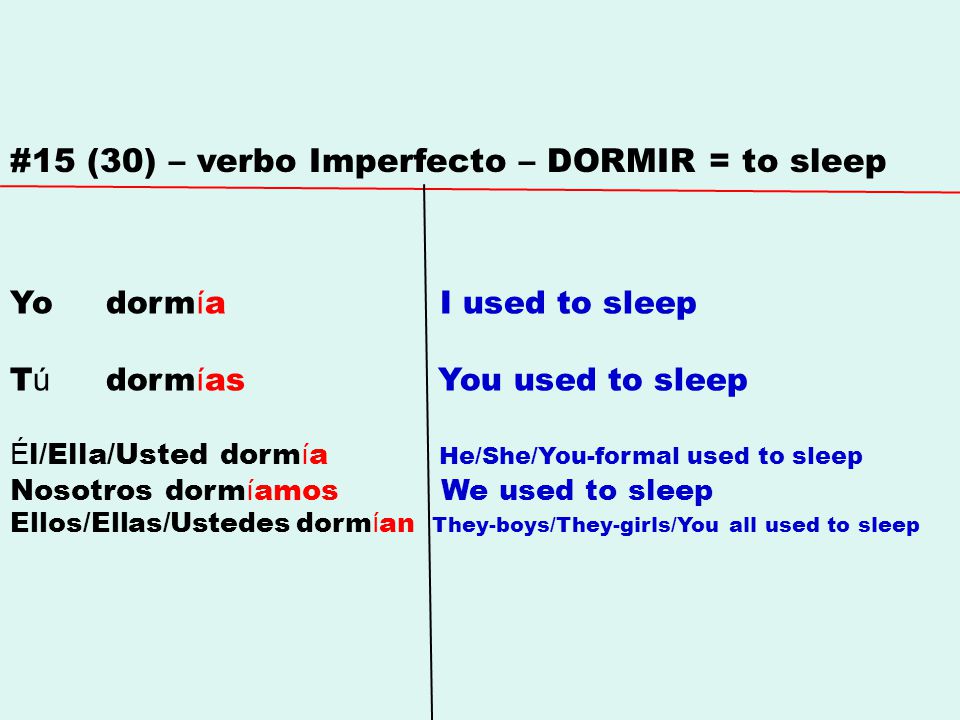 #15 (30) – verbo Imperfecto – DORMIR = to sleep

| | |
|---|---|
| Yo dormía | I used to sleep |
| Tú dormías | You used to sleep |
| Él/Ella/Usted dormía | He/She/You-formal used to sleep |
| Nosotros dormíamos | We used to sleep |
| Ellos/Ellas/Ustedes dormían | They-boys/They-girls/You all used to sleep |